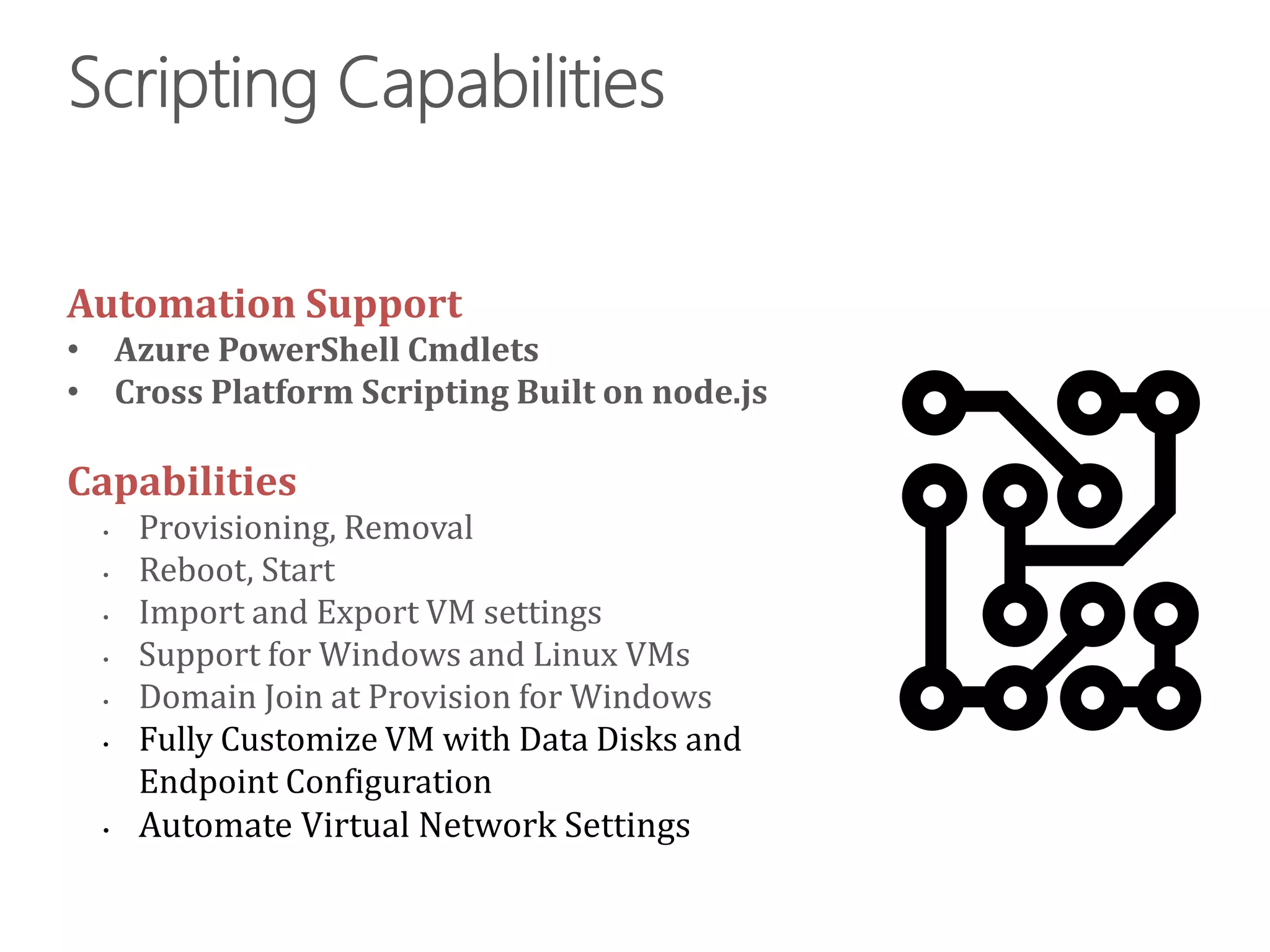 Scripting Capabilities

Automation Support
• Azure PowerShell Cmdlets
• Cross Platform Scripting Built on node.js

Capabilities
• Provisioning, Removal
• Reboot, Start
• Import and Export VM settings
• Support for Windows and Linux VMs
• Domain Join at Provision for Windows
• Fully Customize VM with Data Disks and Endpoint Configuration
• Automate Virtual Network Settings